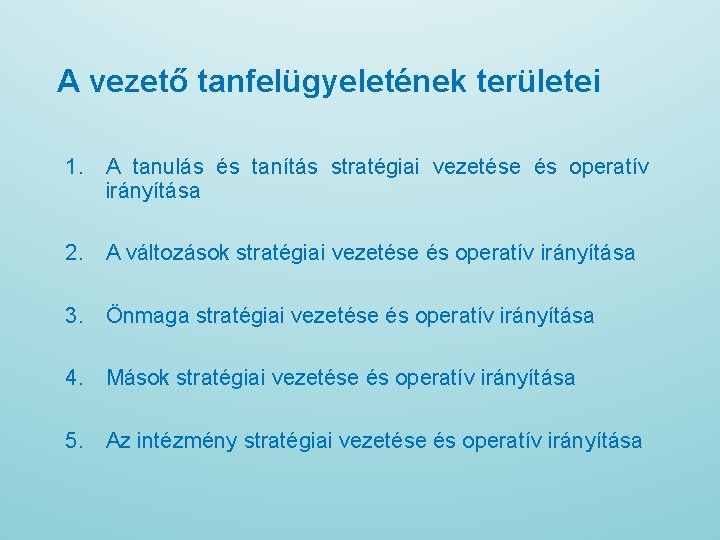 A vezető tanfelügyeletének területei

1. A tanulás és tanítás stratégiai vezetése és operatív irányítása

2. A változások stratégiai vezetése és operatív irányítása

3. Önmaga stratégiai vezetése és operatív irányítása

4. Mások stratégiai vezetése és operatív irányítása

5. Az intézmény stratégiai vezetése és operatív irányítása